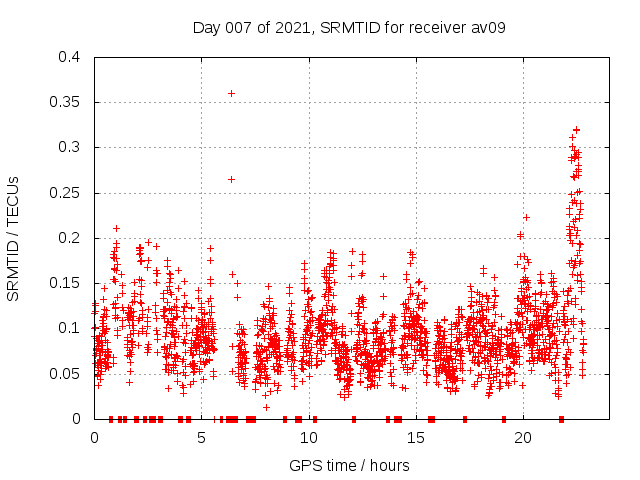 Day 007 of 2021, SRMTID for receiver av09

SRMTID / TECUs

0.4
0.35
0.3
0.25
0.2
0.15
0.1
0.05
0

0
5
10
15
20

GPS time / hours